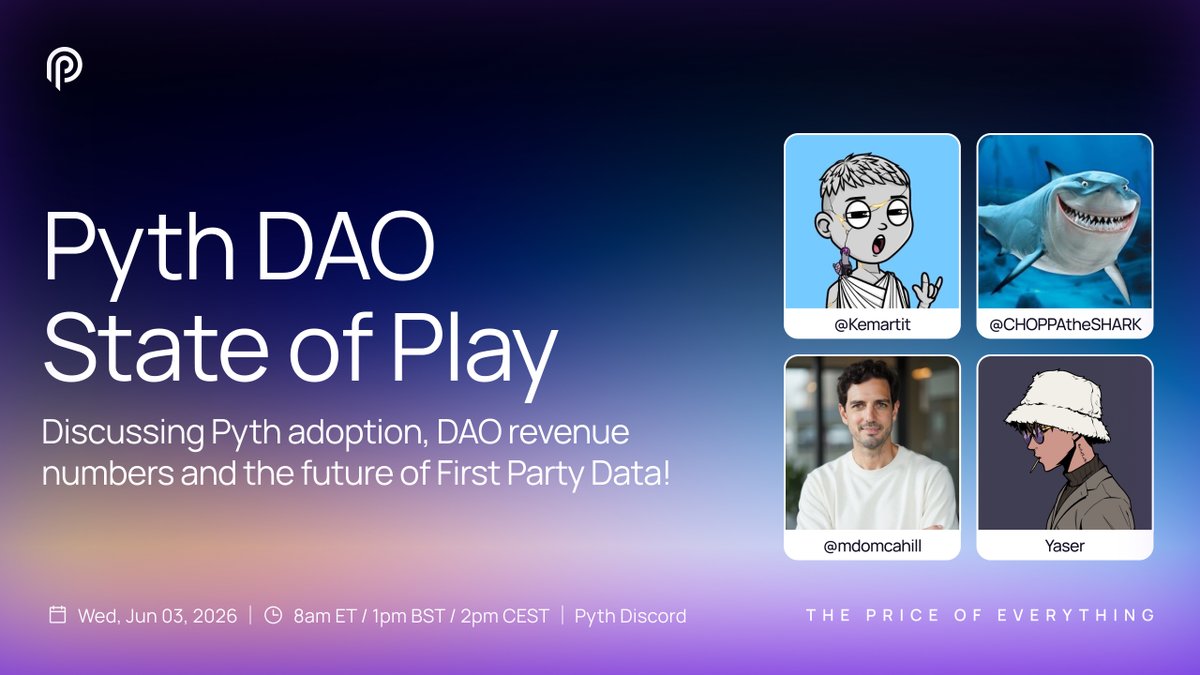 Pyth DAO State of Play

Discussing Pyth adoption, DAO revenue numbers and the future of First Party Data!

@Kemartit

@CHOPPAtheSHARK

@mdomcahill

Yaser

Wed, Jun 03, 2026 | 8am ET / 1pm BST / 2pm CEST | Pyth Discord

THE PRICE OF EVERYTHING